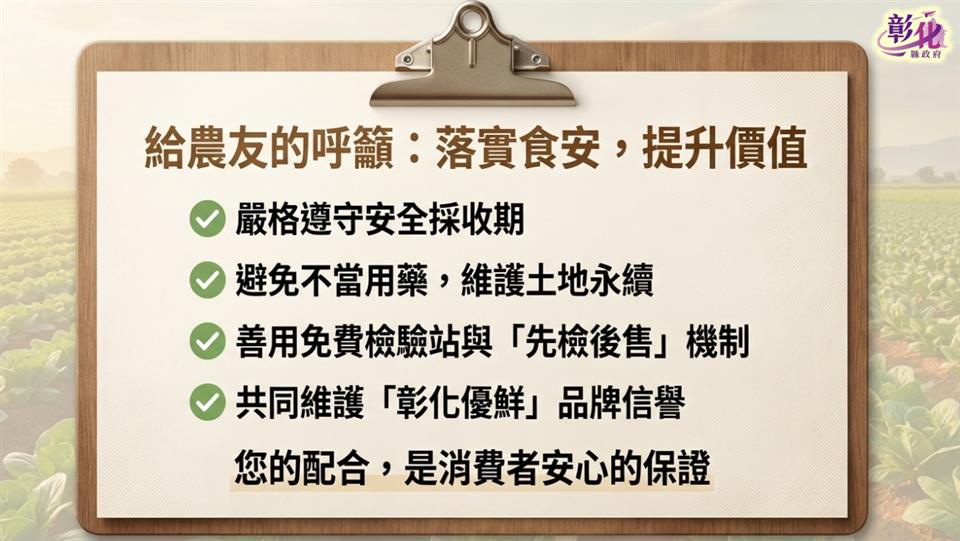 彰化
縣政府

給農友的呼籲：落實食安，提升價值

嚴格遵守安全採收期

避免不當用藥，維護土地永續

善用免費檢驗站與「先檢後售」機制

共同維護「彰化優鮮」品牌信譽

您的配合，是消費者安心的保證